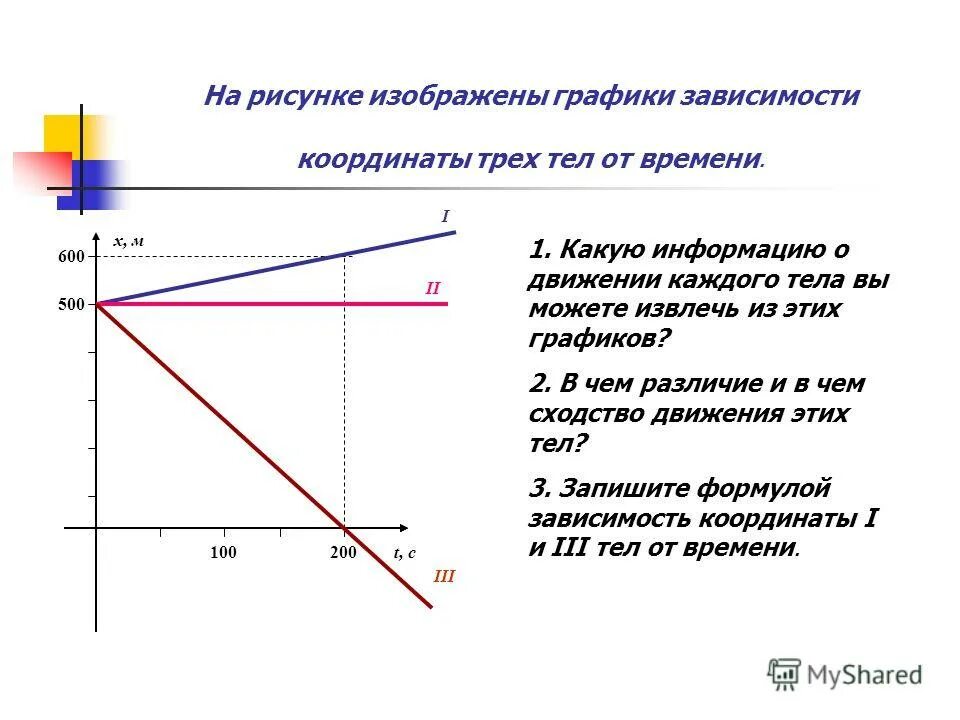 На рисунке изображены графики зависимости координаты трех тел от времени.

x, м
600
500
I
II
100
200
t, с
III

1. Какую информацию о движении каждого тела вы можете извлечь из этих графиков?

2. В чем различие и в чем сходство движения этих тел?

3. Запишите формулой зависимость координаты I и III тел от времени.

MyShared